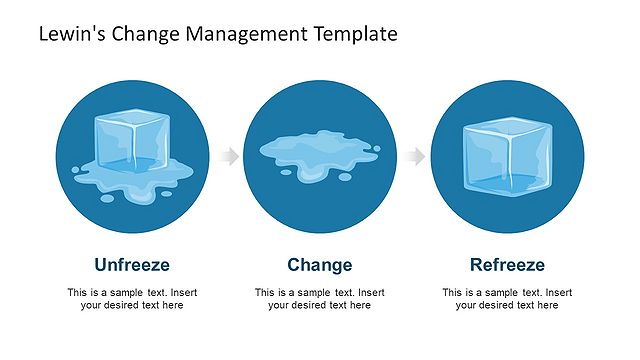 Lewin's Change Management Template

Unfreeze

This is a sample text. Insert your desired text here

Change

This is a sample text. Insert your desired text here

Refreeze

This is a sample text. Insert your desired text here